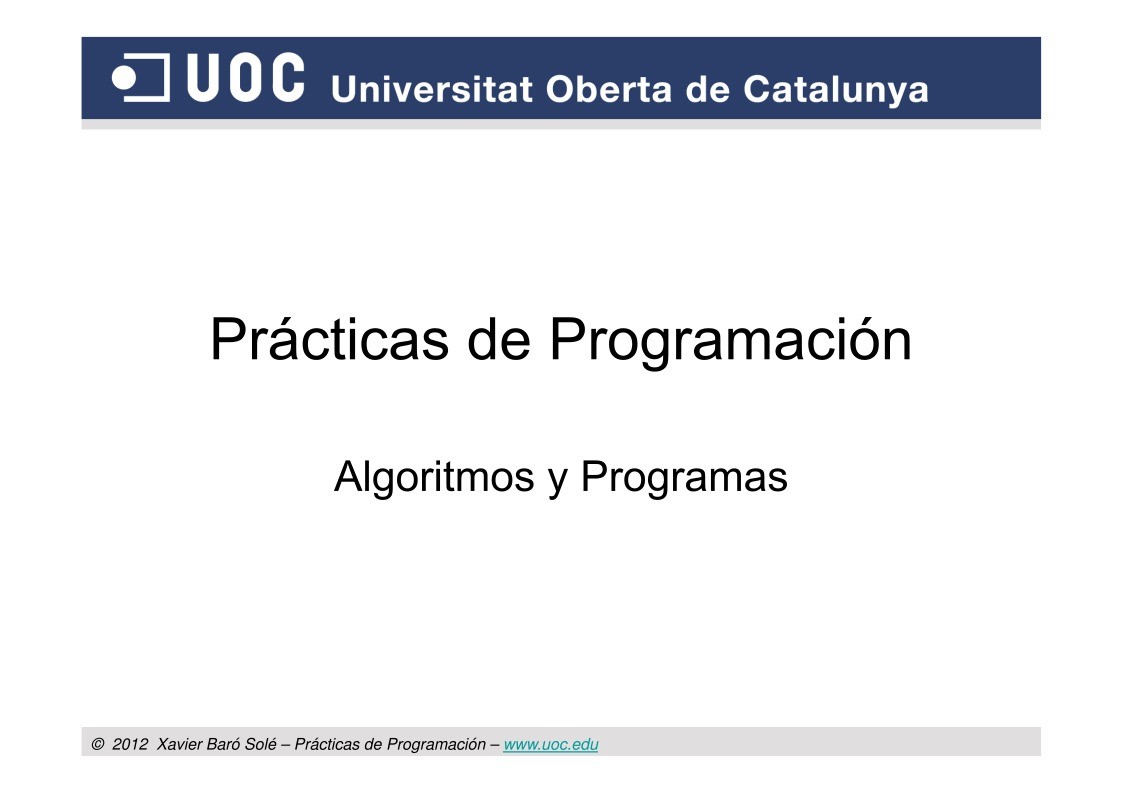 UOC Universitat Oberta de Catalunya

Prácticas de Programación

Algoritmos y Programas

© 2012 Xavier Baró Solé – Prácticas de Programación – www.uoc.edu